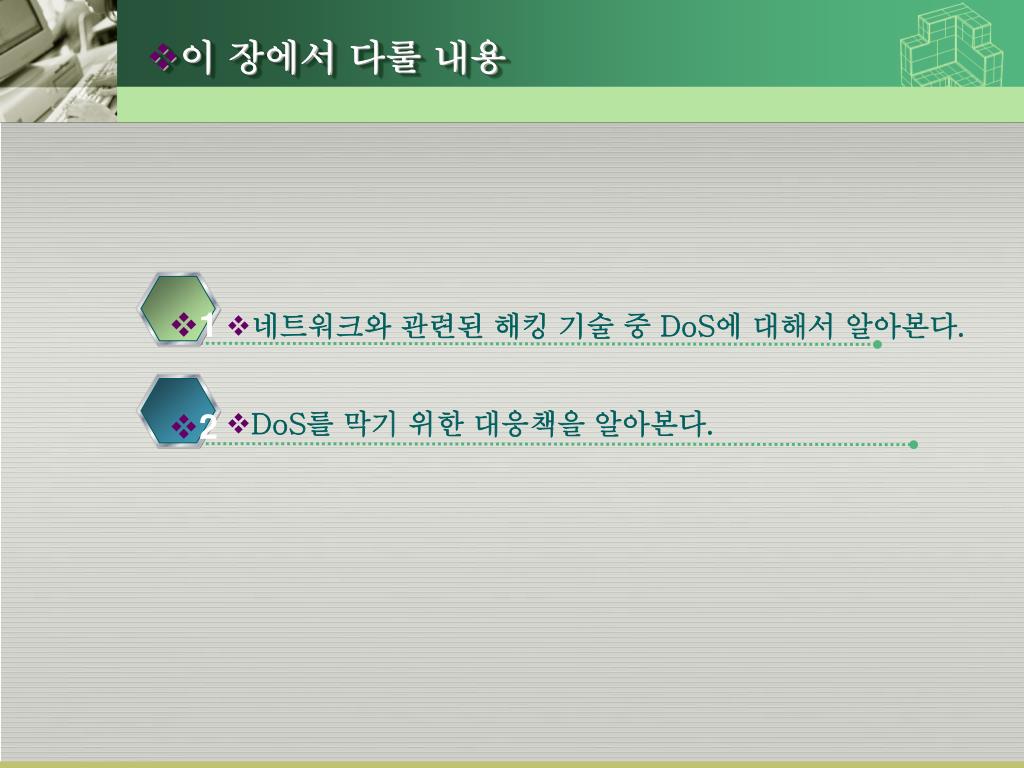 ❖이 장에서 다룰 내용

❖1 ❖네트워크와 관련된 해킹 기술 중 DoS에 대해서 알아본다.

❖2 ❖DoS를 막기 위한 대응책을 알아본다.